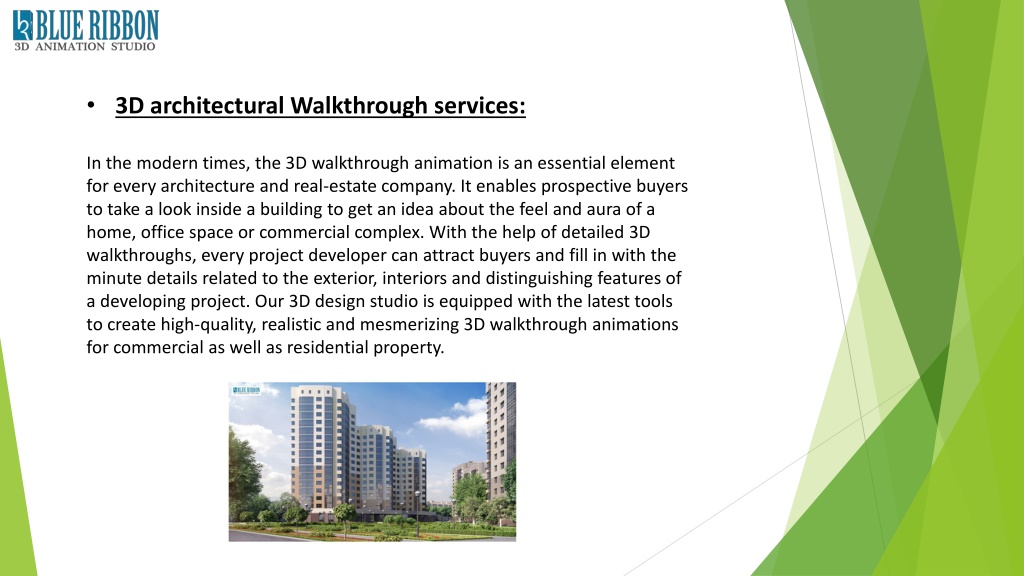 BLUE RIBBON
3D ANIMATION STUDIO

• 3D architectural Walkthrough services:

In the modern times, the 3D walkthrough animation is an essential element for every architecture and real-estate company. It enables prospective buyers to take a look inside a building to get an idea about the feel and aura of a home, office space or commercial complex. With the help of detailed 3D walkthroughs, every project developer can attract buyers and fill in with the minute details related to the exterior, interiors and distinguishing features of a developing project. Our 3D design studio is equipped with the latest tools to create high-quality, realistic and mesmerizing 3D walkthrough animations for commercial as well as residential property.

BLUE RIBBON